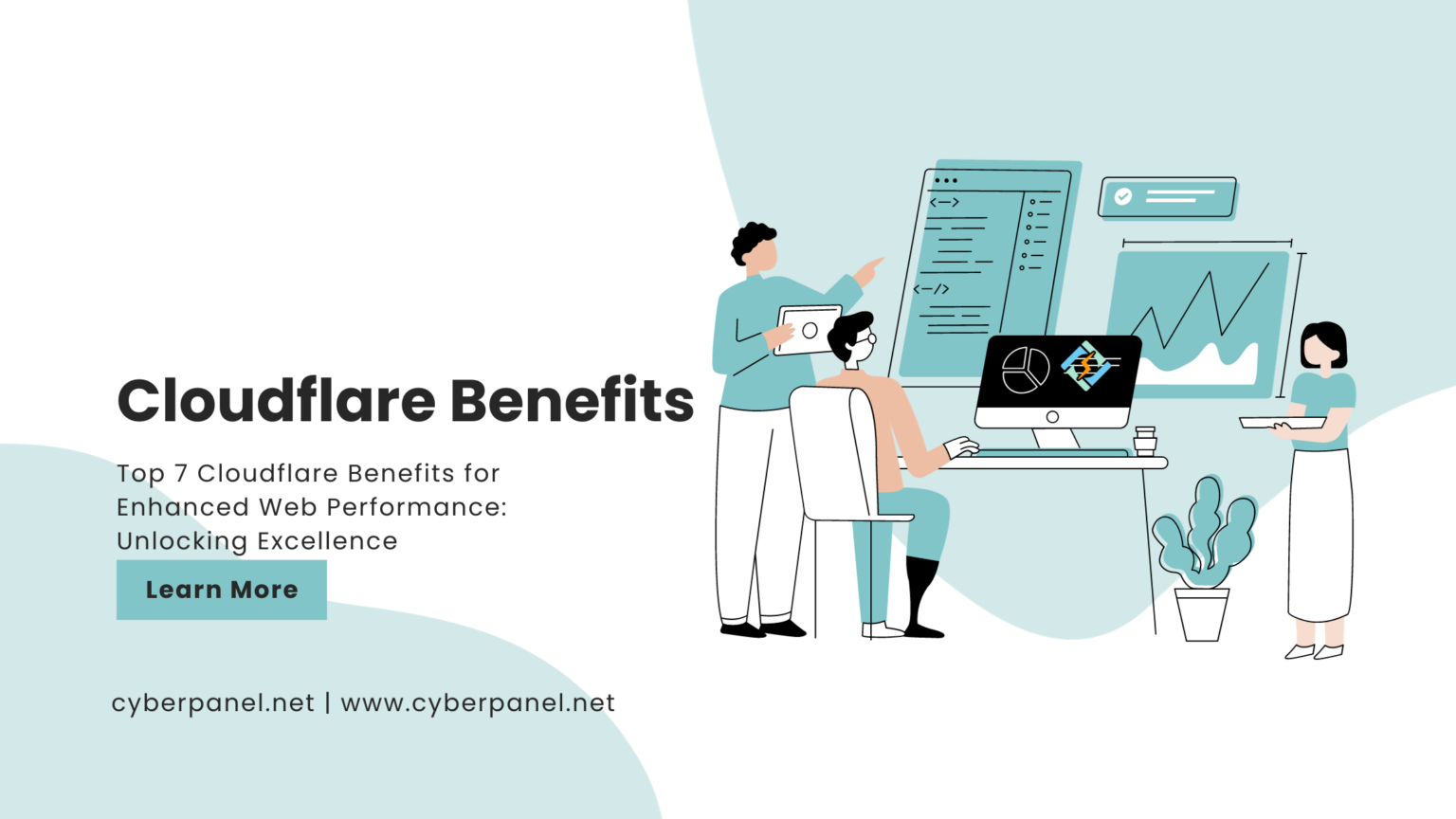 Cloudflare Benefits

Top 7 Cloudflare Benefits for Enhanced Web Performance: Unlocking Excellence

Learn More

cyberpanel.net | www.cyberpanel.net